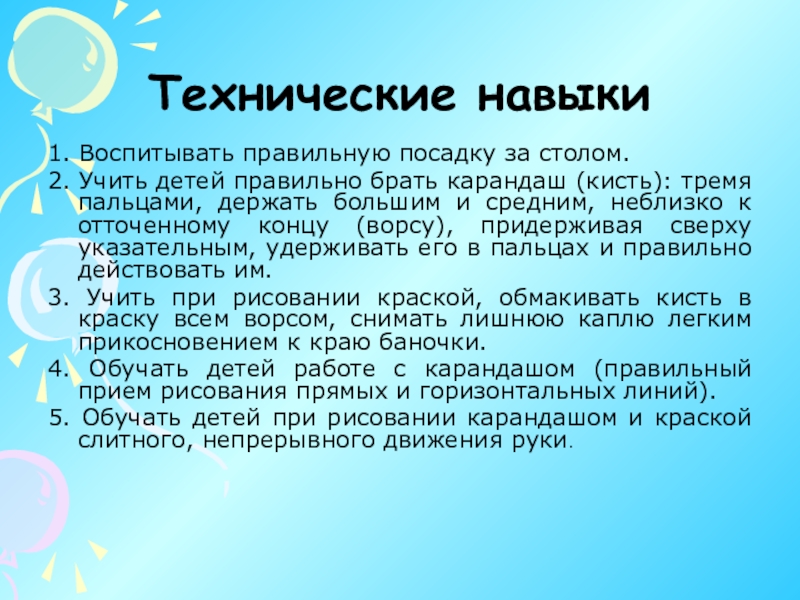 Технические навыки

1. Воспитывать правильную посадку за столом.

2. Учить детей правильно брать карандаш (кисть): тремя пальцами, держать большим и средним, неблизко к отточенному концу (ворсу), придерживая сверху указательным, удерживать его в пальцах и правильно действовать им.

3. Учить при рисовании краской, обмакивать кисть в краску всем ворсом, снимать лишнюю каплю легким прикосновением к краю баночки.

4. Обучать детей работе с карандашом (правильный прием рисования прямых и горизонтальных линий).

5. Обучать детей при рисовании карандашом и краской слитного, непрерывного движения руки.